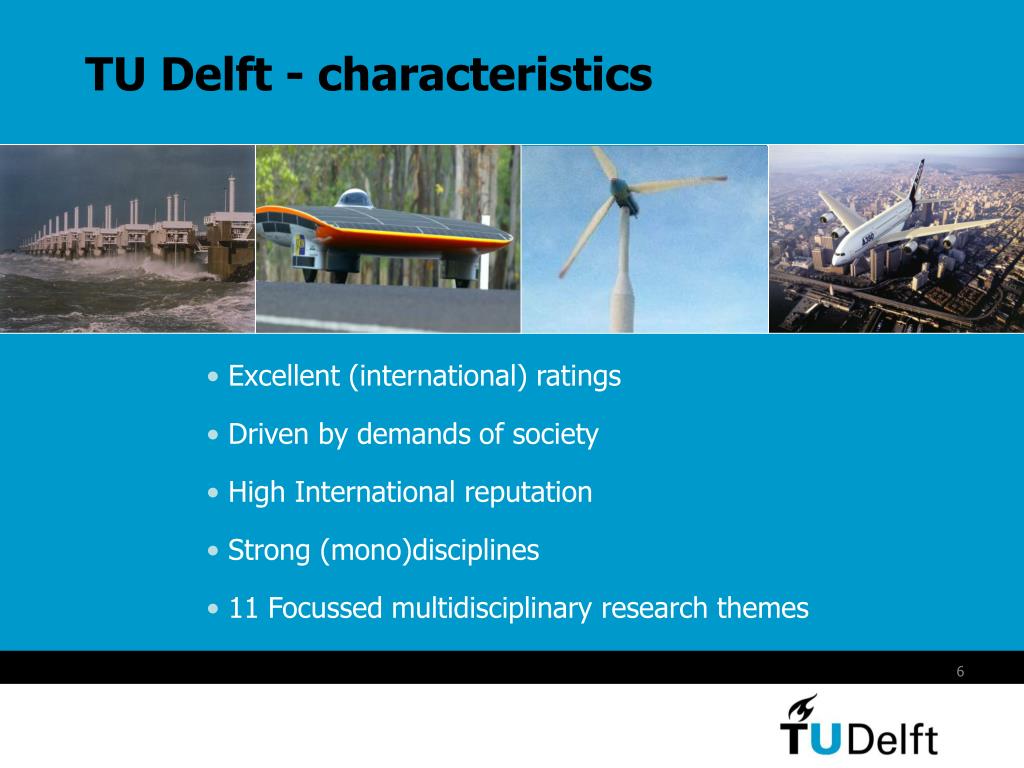 TU Delft - characteristics

A380

• Excellent (international) ratings

• Driven by demands of society

• High International reputation

• Strong (mono)disciplines

• 11 Focussed multidisciplinary research themes

6

TUDelft